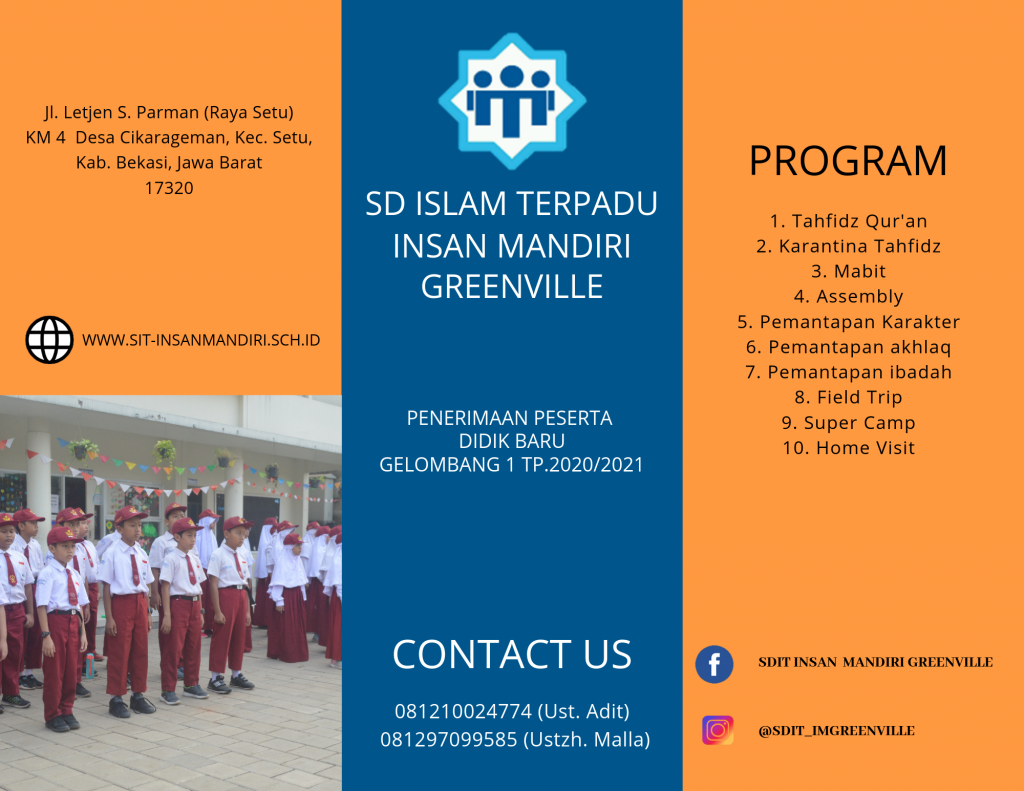 Jl. Letjen S. Parman (Raya Setu)
KM 4 Desa Cikarageman, Kec. Setu,
Kab. Bekasi, Jawa Barat
17320

WWW.SIT-INSANMANDIRI.SCH.ID

SD ISLAM TERPADU
INSAN MANDIRI
GREENVILLE

PENERIMAAN PESERTA
DIDIK BARU
GELOMBANG 1 TP.2020/2021

CONTACT US

081210024774 (Ust. Adit)
081297099585 (Ustzh. Malla)

PROGRAM

1. Tahfidz Qur'an
2. Karantina Tahfidz
3. Mabit
4. Assembly
5. Pemantapan Karakter
6. Pemantapan akhlaq
7. Pemantapan ibadah
8. Field Trip
9. Super Camp
10. Home Visit

SDIT INSAN MANDIRI GREENVILLE

@SDIT_IMGREENVILLE